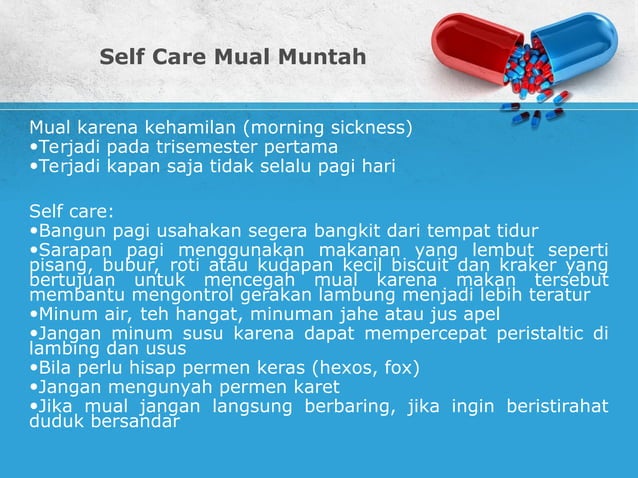 Self Care Mual Muntah

Mual karena kehamilan (morning sickness)
•Terjadi pada trisemester pertama
•Terjadi kapan saja tidak selalu pagi hari

Self care:
•Bangun pagi usahakan segera bangkit dari tempat tidur
•Sarapan pagi menggunakan makanan yang lembut seperti pisang, bubur, roti atau kudapan kecil biscuit dan kraker yang bertujuan untuk mencegah mual karena makan tersebut membantu mengontrol gerakan lambung menjadi lebih teratur
•Minum air, teh hangat, minuman jahe atau jus apel
•Jangan minum susu karena dapat mempercepat peristaltic di lambing dan usus
•Bila perlu hisap permen keras (hexos, fox)
•Jangan mengunyah permen karet
•Jika mual jangan langsung berbaring, jika ingin beristirahat duduk bersandar